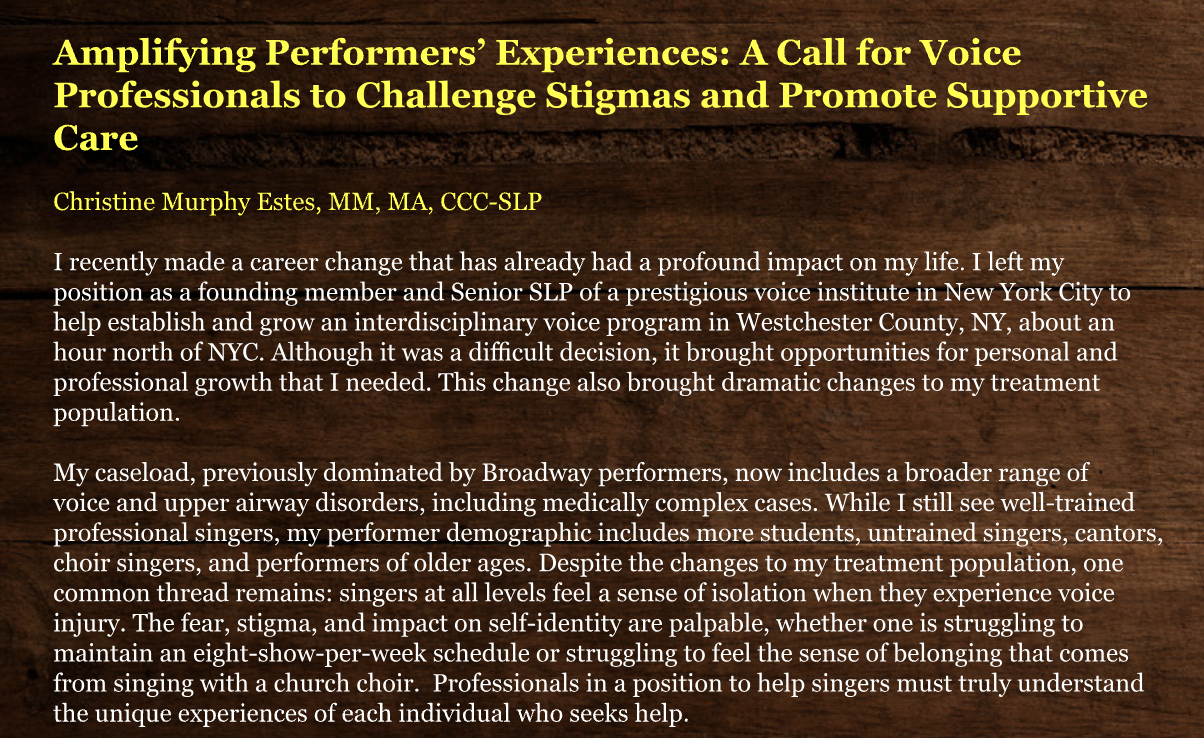 Amplifying Performers’ Experiences: A Call for Voice Professionals to Challenge Stigmas and Promote Supportive Care

Christine Murphy Estes, MM, MA, CCC-SLP

I recently made a career change that has already had a profound impact on my life. I left my position as a founding member and Senior SLP of a prestigious voice institute in New York City to help establish and grow an interdisciplinary voice program in Westchester County, NY, about an hour north of NYC. Although it was a difficult decision, it brought opportunities for personal and professional growth that I needed. This change also brought dramatic changes to my treatment population.

My caseload, previously dominated by Broadway performers, now includes a broader range of voice and upper airway disorders, including medically complex cases. While I still see well-trained professional singers, my performer demographic includes more students, untrained singers, cantors, choir singers, and performers of older ages. Despite the changes to my treatment population, one common thread remains: singers at all levels feel a sense of isolation when they experience voice injury. The fear, stigma, and impact on self-identity are palpable, whether one is struggling to maintain an eight-show-per-week schedule or struggling to feel the sense of belonging that comes from singing with a church choir.  Professionals in a position to help singers must truly understand the unique experiences of each individual who seeks help.